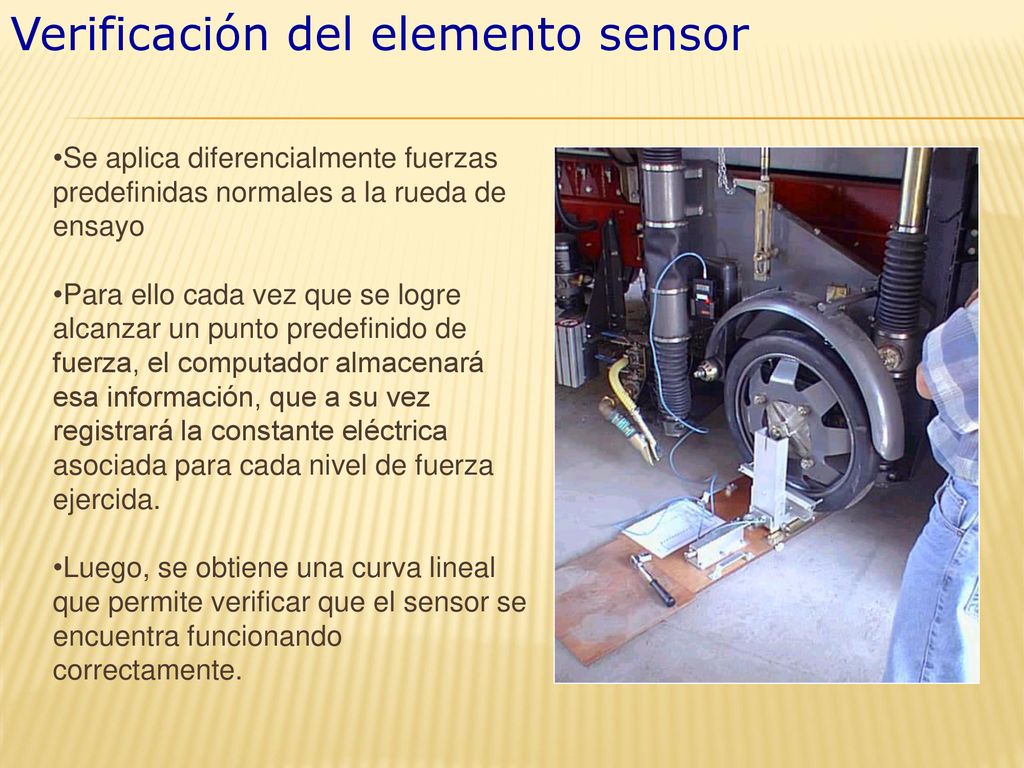 Verificación del elemento sensor

•Se aplica diferencialmente fuerzas predefinidas normales a la rueda de ensayo

•Para ello cada vez que se logre alcanzar un punto predefinido de fuerza, el computador almacenará esa información, que a su vez registrará la constante eléctrica asociada para cada nivel de fuerza ejercida.

•Luego, se obtiene una curva lineal que permite verificar que el sensor se encuentra funcionando correctamente.